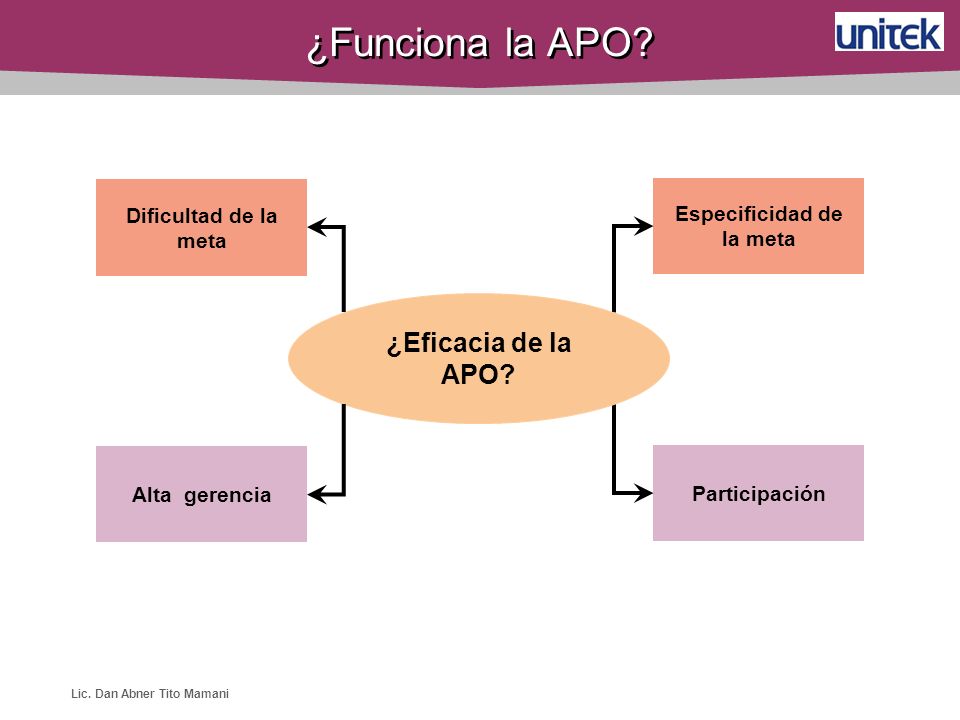 ¿Funciona la APO?

unitek

Dificultad de la meta

Especificidad de la meta

¿Eficacia de la APO?

Alta gerencia

Participación

Lic. Dan Abner Tito Mamani